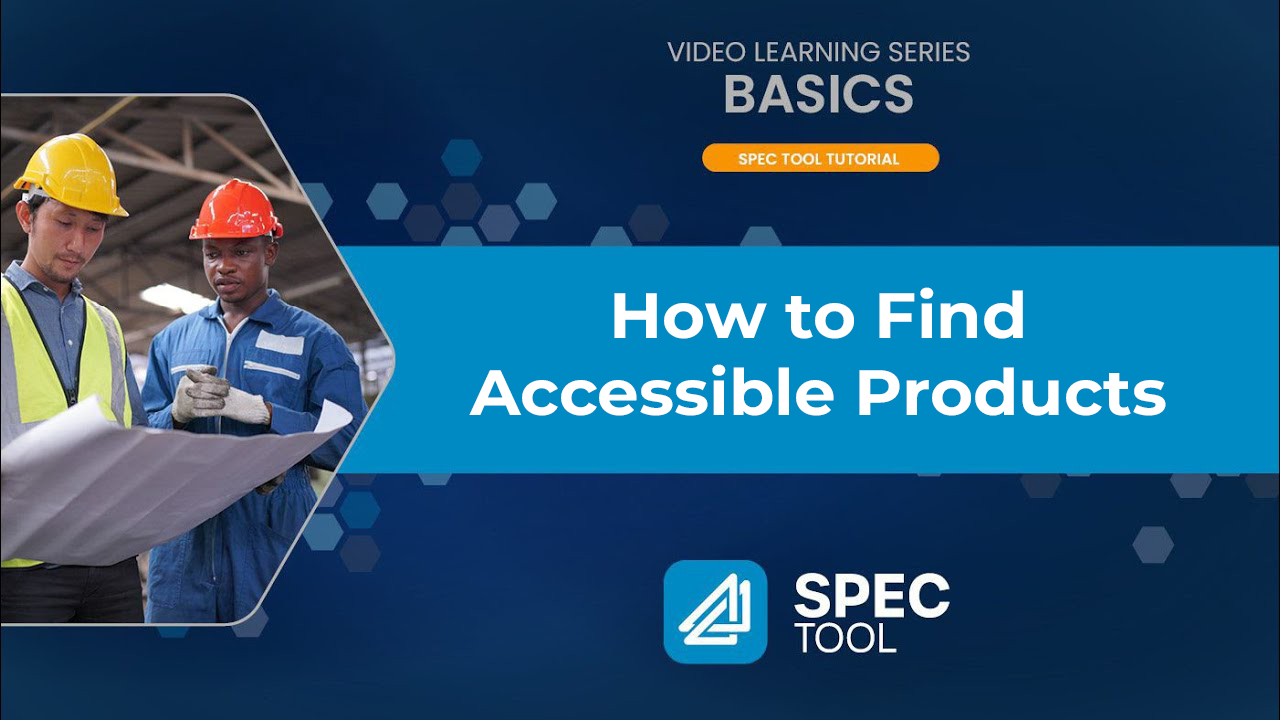 VIDEO LEARNING SERIES
BASICS

SPEC TOOL TUTORIAL

How to Find Accessible Products

SPEC TOOL